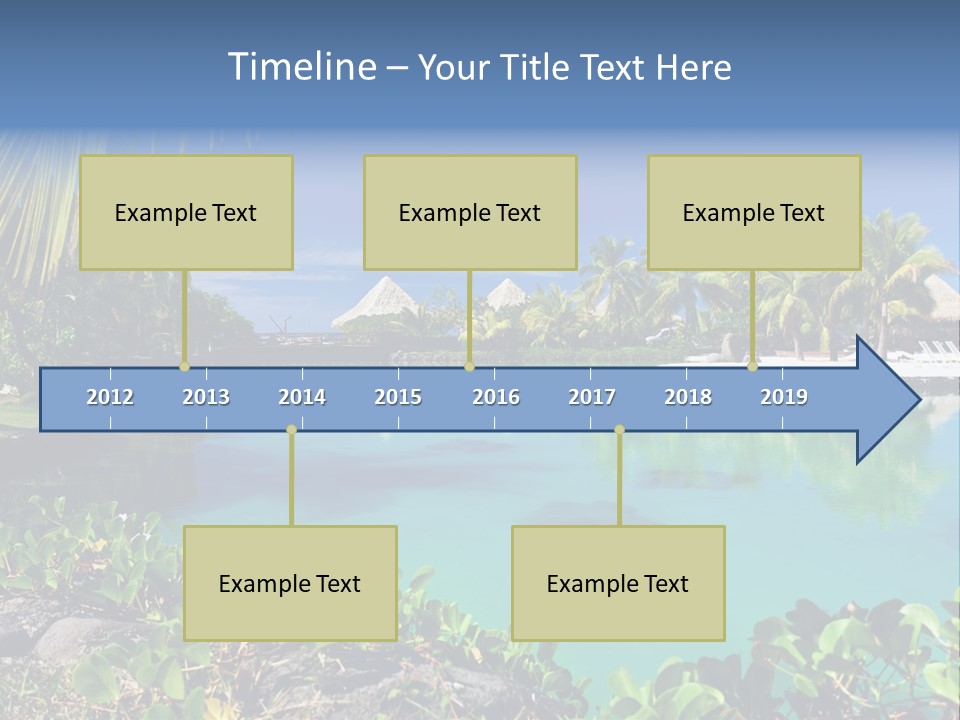 Timeline – Your Title Text Here

Example Text

Example Text

Example Text

2012 2013 2014 2015 2016 2017 2018 2019

Example Text

Example Text